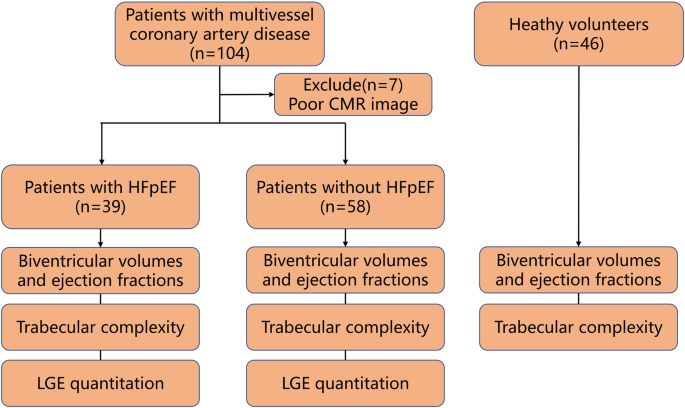 Patients with multivessel coronary artery disease (n=104)

Exclude(n=7)
Poor CMR image

Patients with HFpEF (n=39)

Biventricular volumes and ejection fractions

Trabecular complexity

LGE quantitation

Patients without HFpEF (n=58)

Biventricular volumes and ejection fractions

Trabecular complexity

LGE quantitation

Heathy volunteers (n=46)

Biventricular volumes and ejection fractions

Trabecular complexity